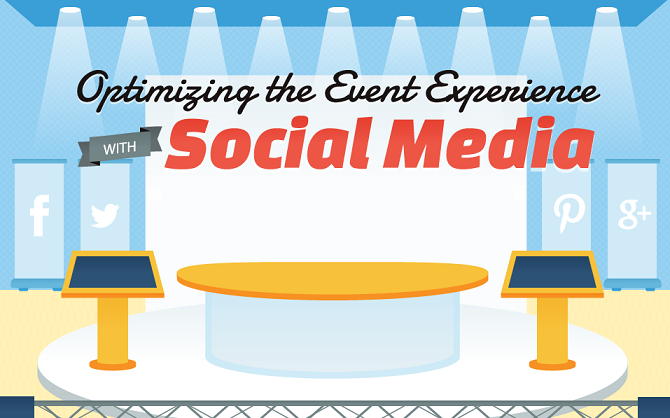 Optimizing the Event Experience

WITH Social Media